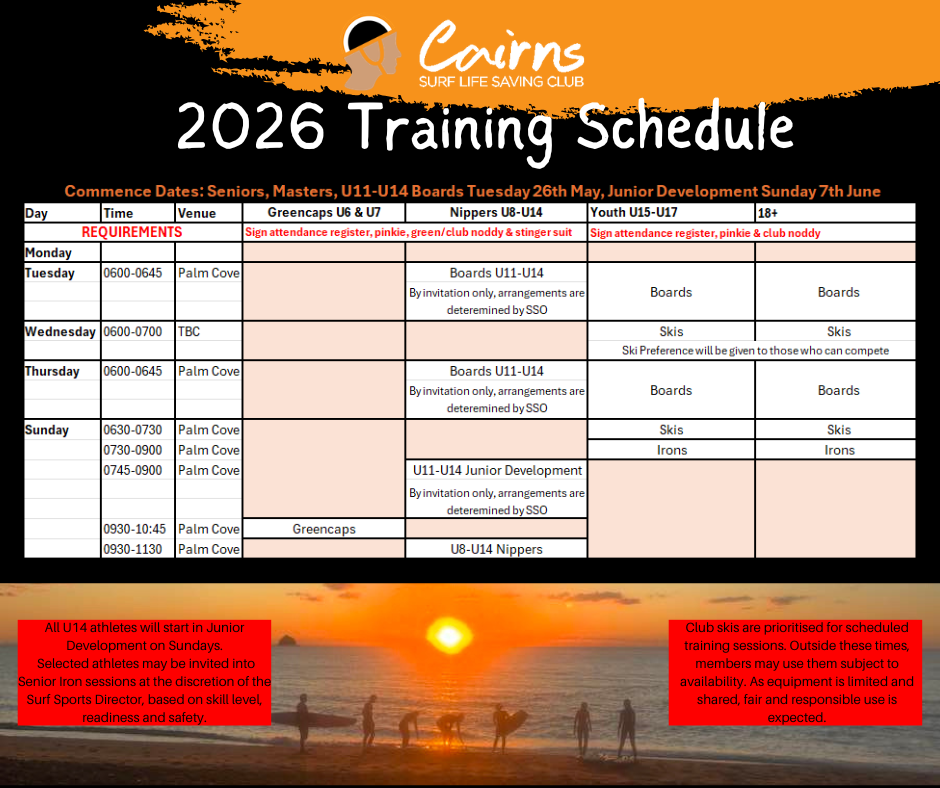 Cairns
SURF LIFE SAVING CLUB

2026 Training Schedule

Commence Dates: Seniors, Masters, U11-U14 Boards Tuesday 26th May, Junior Development Sunday 7th June

| Day | Time | Venue | Greencaps U6 & U7 | Nippers U8-U14 | Youth U15-U17 | 18+ |
|---|---|---|---|---|---|---|
| REQUIREMENTS | | | Sign attendance register, pinkie, green/club noddy & stinger suit | | Sign attendance register, pinkie & club noddy | |
| Monday | | | | | | |
| Tuesday | 0600-0645 | Palm Cove | | Boards U11-U14 By invitation only, arrangements are deteremined by SSO | Boards | Boards |
| Wednesday | 0600-0700 | TBC | | | Skis | Skis |
| | | | | | Ski Preference will be given to those who can compete | |
| Thursday | 0600-0645 | Palm Cove | | Boards U11-U14 By invitation only, arrangements are deteremined by SSO | Boards | Boards |
| Sunday | 0630-0730 | Palm Cove | | | Skis | Skis |
| | 0730-0900 | Palm Cove | | | Irons | Irons |
| | 0745-0900 | Palm Cove | | U11-U14 Junior Development By invitation only, arrangements are deteremined by SSO | | |
| | 0930-10:45 | Palm Cove | Greencaps | | | |
| | 0930-1130 | Palm Cove | | U8-U14 Nippers | | |

All U14 athletes will start in Junior Development on Sundays. Selected athletes may be invited into Senior Iron sessions at the discretion of the Surf Sports Director, based on skill level, readiness and safety.

Club skis are prioritised for scheduled training sessions. Outside these times, members may use them subject to availability. As equipment is limited and shared, fair and responsible use is expected.